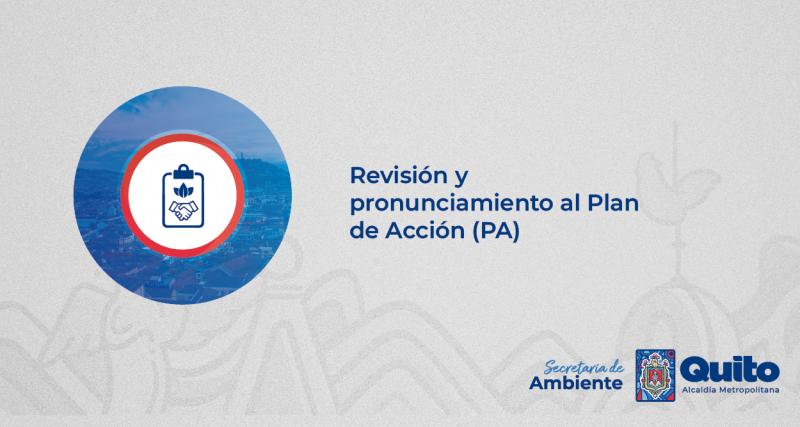 Revisión y pronunciamiento al Plan de Acción (PA)

Secretaría de Ambiente

Quito
Alcaldía Metropolitana